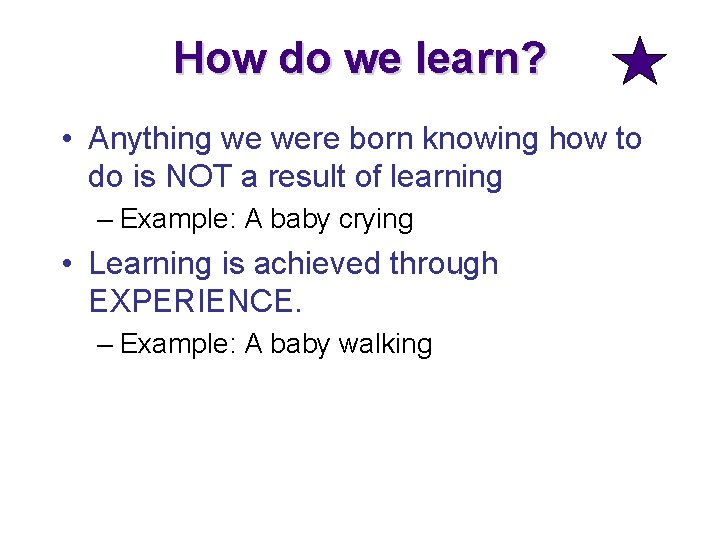 How do we learn?

• Anything we were born knowing how to do is NOT a result of learning

– Example: A baby crying

• Learning is achieved through EXPERIENCE.

– Example: A baby walking